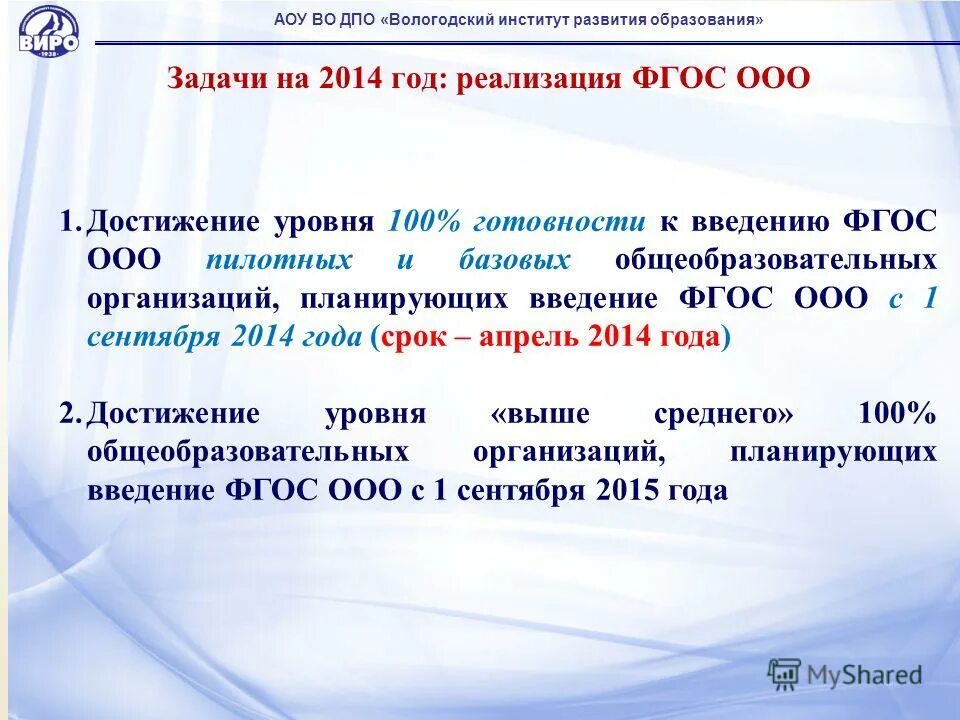 ВИРО
1938

АОУ ВО ДПО «Вологодский институт развития образования»

Задачи на 2014 год: реализация ФГОС ООО

1. Достижение уровня 100% готовности к введению ФГОС ООО пилотных и базовых общеобразовательных организаций, планирующих введение ФГОС ООО с 1 сентября 2014 года (срок – апрель 2014 года)

2. Достижение уровня «выше среднего» 100% общеобразовательных организаций, планирующих введение ФГОС ООО с 1 сентября 2015 года

MyShared